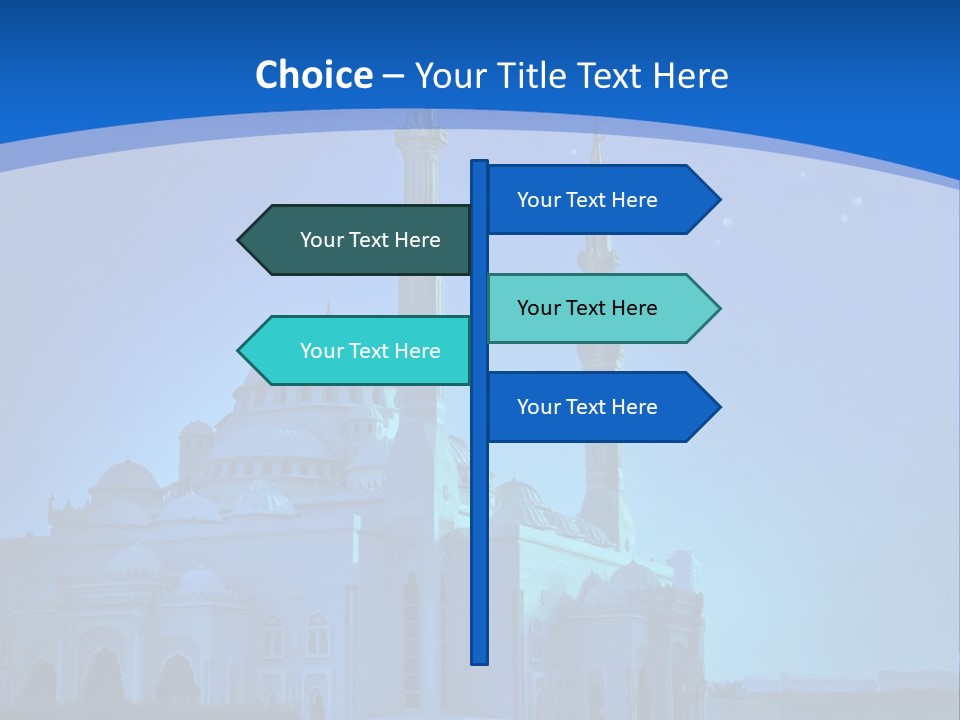 Choice – Your Title Text Here

Your Text Here

Your Text Here

Your Text Here

Your Text Here

Your Text Here